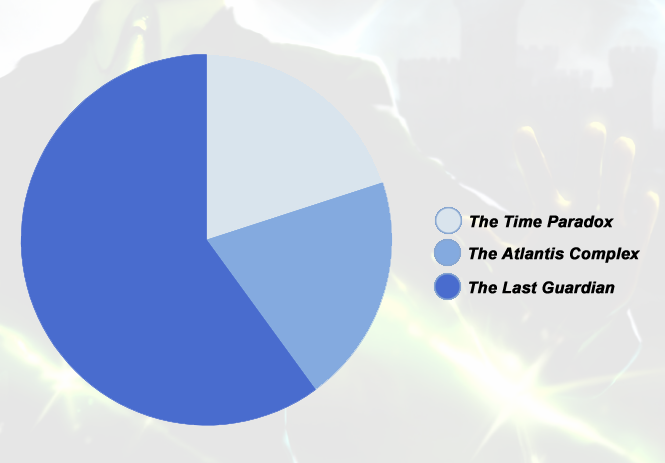 The Time Paradox
The Atlantis Complex
The Last Guardian